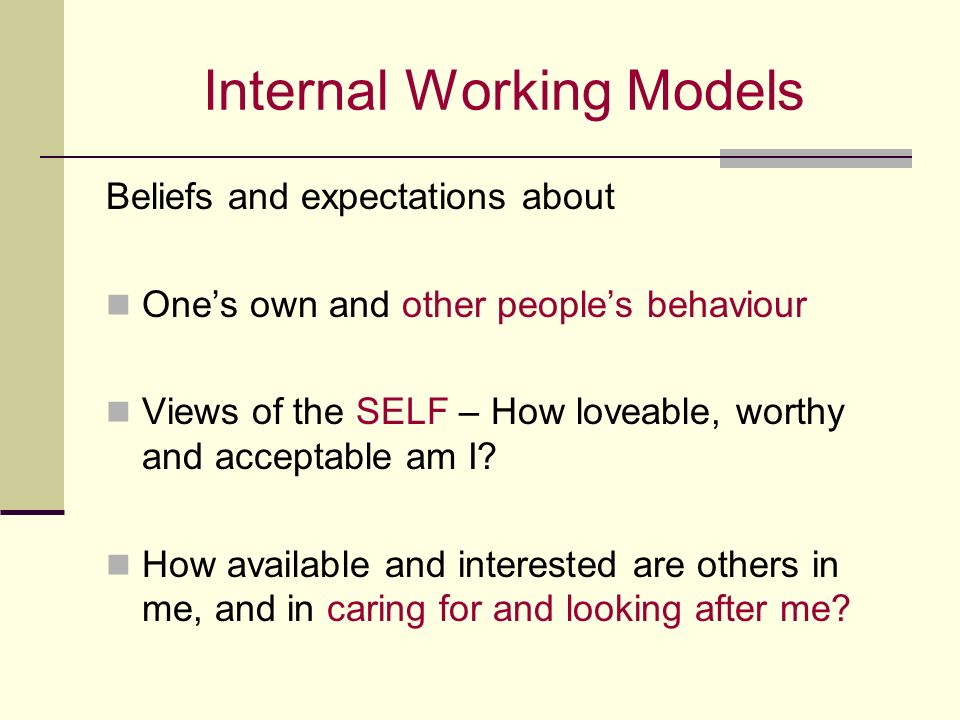 Internal Working Models

Beliefs and expectations about

One’s own and other people’s behaviour

Views of the SELF – How loveable, worthy and acceptable am I?

How available and interested are others in me, and in caring for and looking after me?